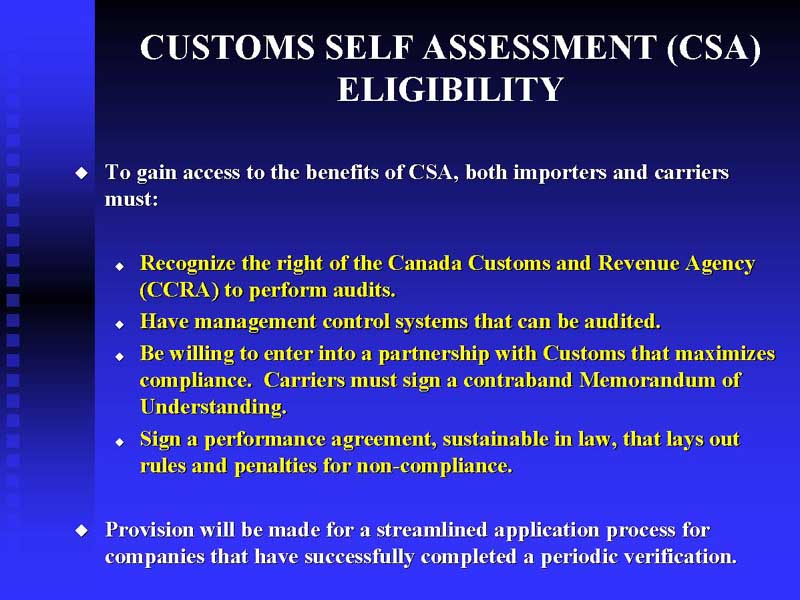 CUSTOMS SELF ASSESSMENT (CSA) ELIGIBILITY

◆ To gain access to the benefits of CSA, both importers and carriers must:

◆ Recognize the right of the Canada Customs and Revenue Agency (CCRA) to perform audits.

◆ Have management control systems that can be audited.

◆ Be willing to enter into a partnership with Customs that maximizes compliance. Carriers must sign a contraband Memorandum of Understanding.

◆ Sign a performance agreement, sustainable in law, that lays out rules and penalties for non-compliance.

◆ Provision will be made for a streamlined application process for companies that have successfully completed a periodic verification.